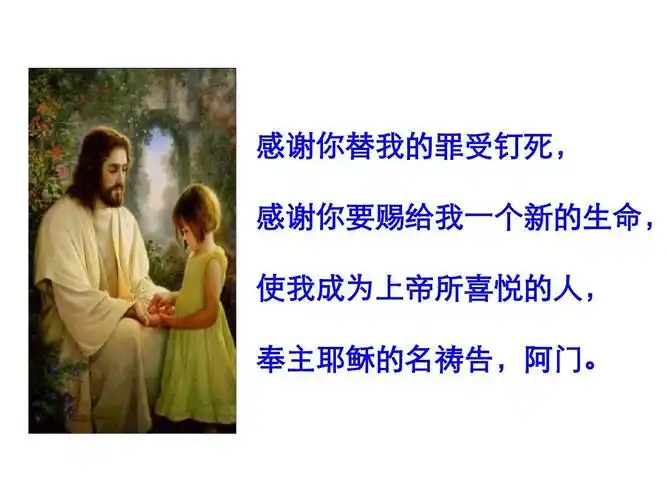 感谢你替我的罪受钉死，

感谢你要赐给我一个新的生命，

使我成为上帝所喜悦的人，

奉主耶稣的名祷告，阿门。